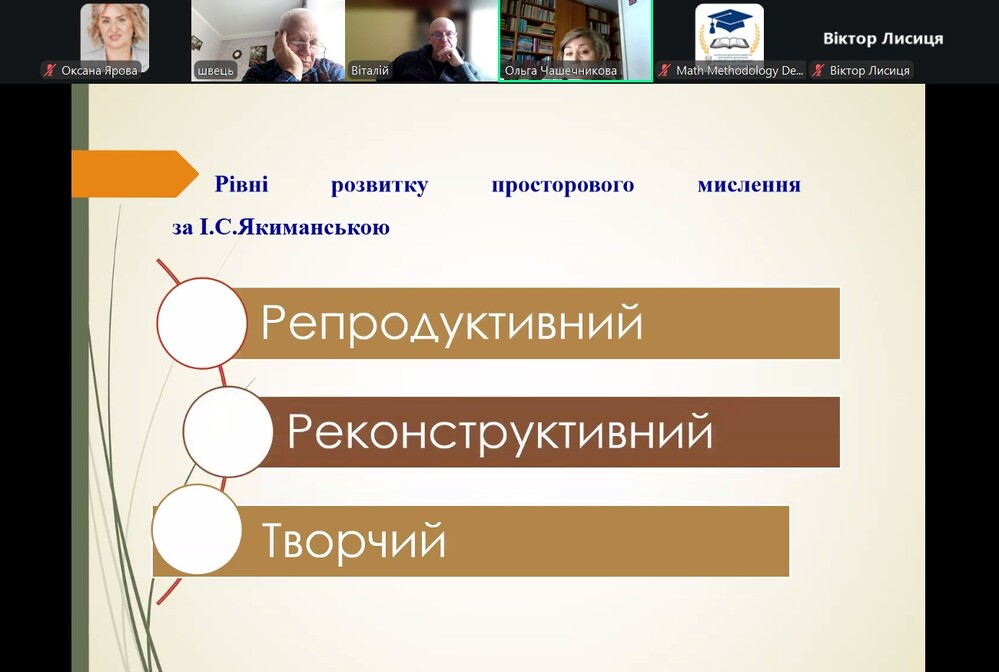 Оксана Ярова
швець
Віталій
Ольга Чашечникова
Math Methodology De...
Віктор Лисиця
Віктор Лисиця

Рівні розвитку просторового мислення за І.С.Якиманською

Репродуктивний

Реконструктивний

Творчий